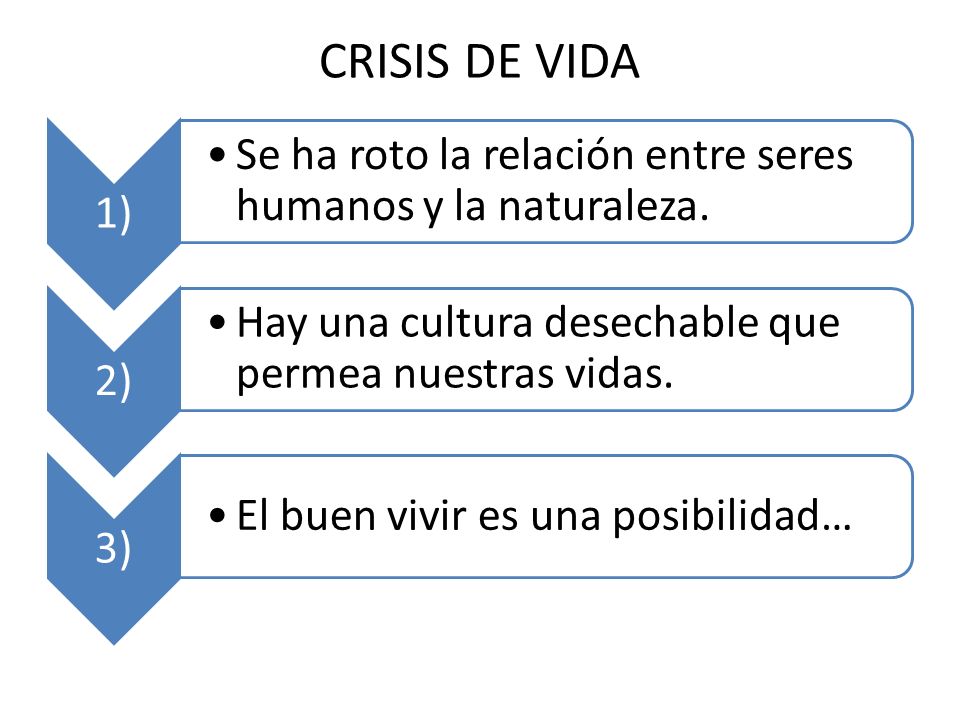 CRISIS DE VIDA

1)

• Se ha roto la relación entre seres humanos y la naturaleza.

2)

• Hay una cultura desechable que permea nuestras vidas.

3)

• El buen vivir es una posibilidad…